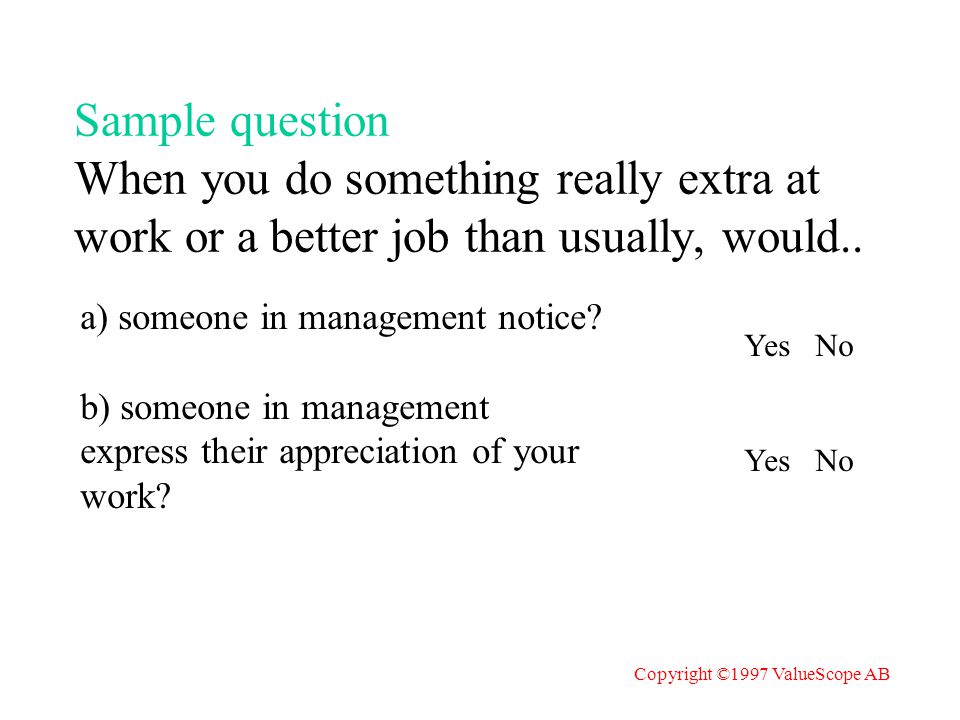 Sample question
When you do something really extra at work or a better job than usually, would..

a) someone in management notice?

Yes No

b) someone in management express their appreciation of your work?

Yes No

Copyright ©1997 ValueScope AB